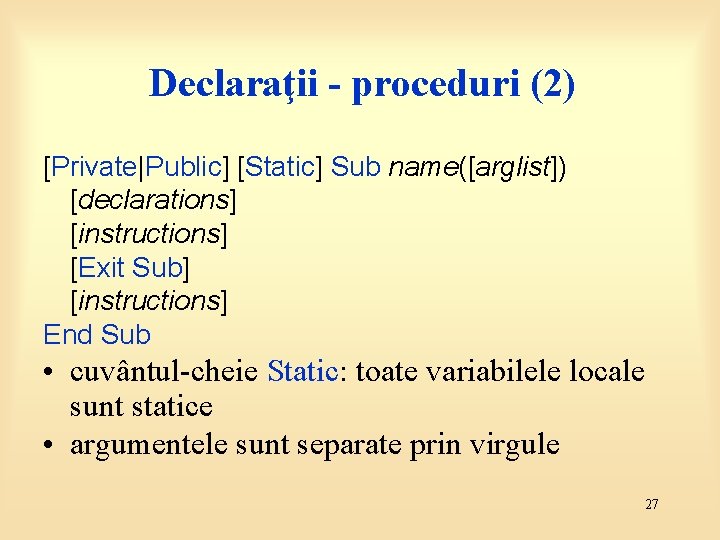 Declaraţii - proceduri (2)

[Private|Public] [Static] Sub name([arglist])
[declarations]
[instructions]
[Exit Sub]
[instructions]
End Sub

• cuvântul-cheie Static: toate variabilele locale sunt statice
• argumentele sunt separate prin virgule

27